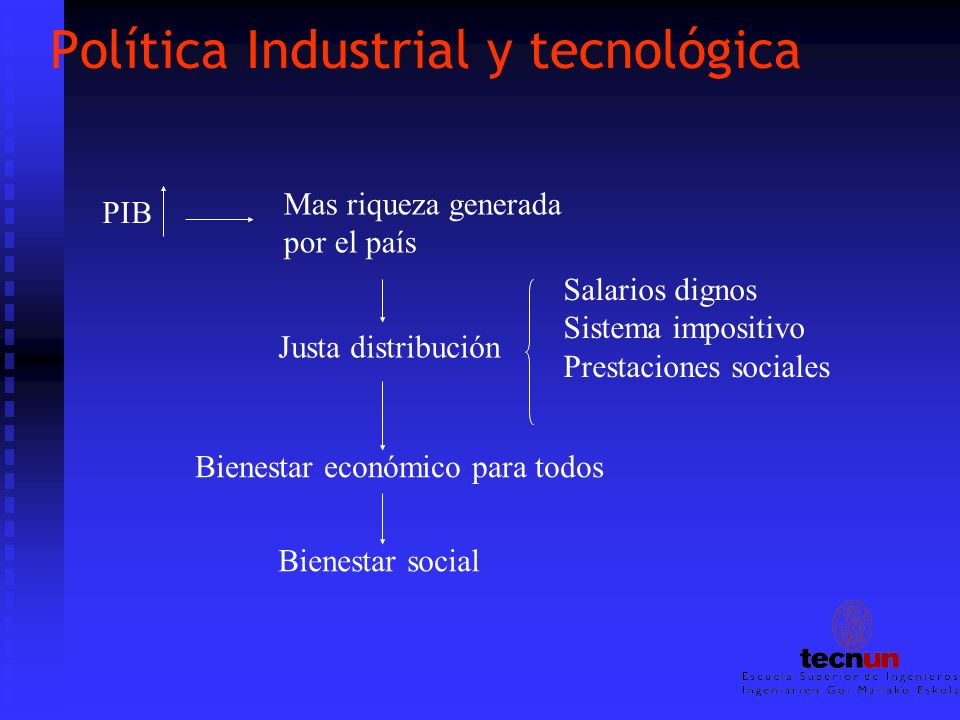 Política Industrial y tecnológica

PIB

Mas riqueza generada por el país

Justa distribución

Salarios dignos
Sistema impositivo
Prestaciones sociales

Bienestar económico para todos

Bienestar social

tecnun
Escuela Superior de Ingenieros
Ingeniarien Goi Mailako Eskola